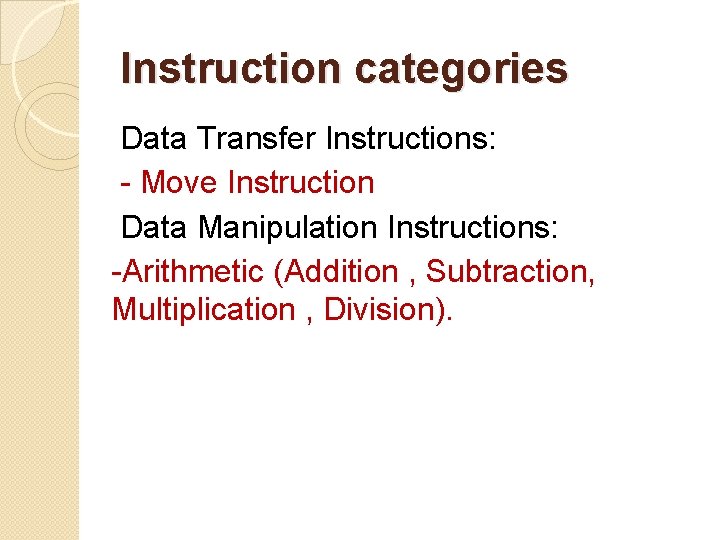 Instruction categories

Data Transfer Instructions:

- Move Instruction

Data Manipulation Instructions:

-Arithmetic (Addition , Subtraction, Multiplication , Division).